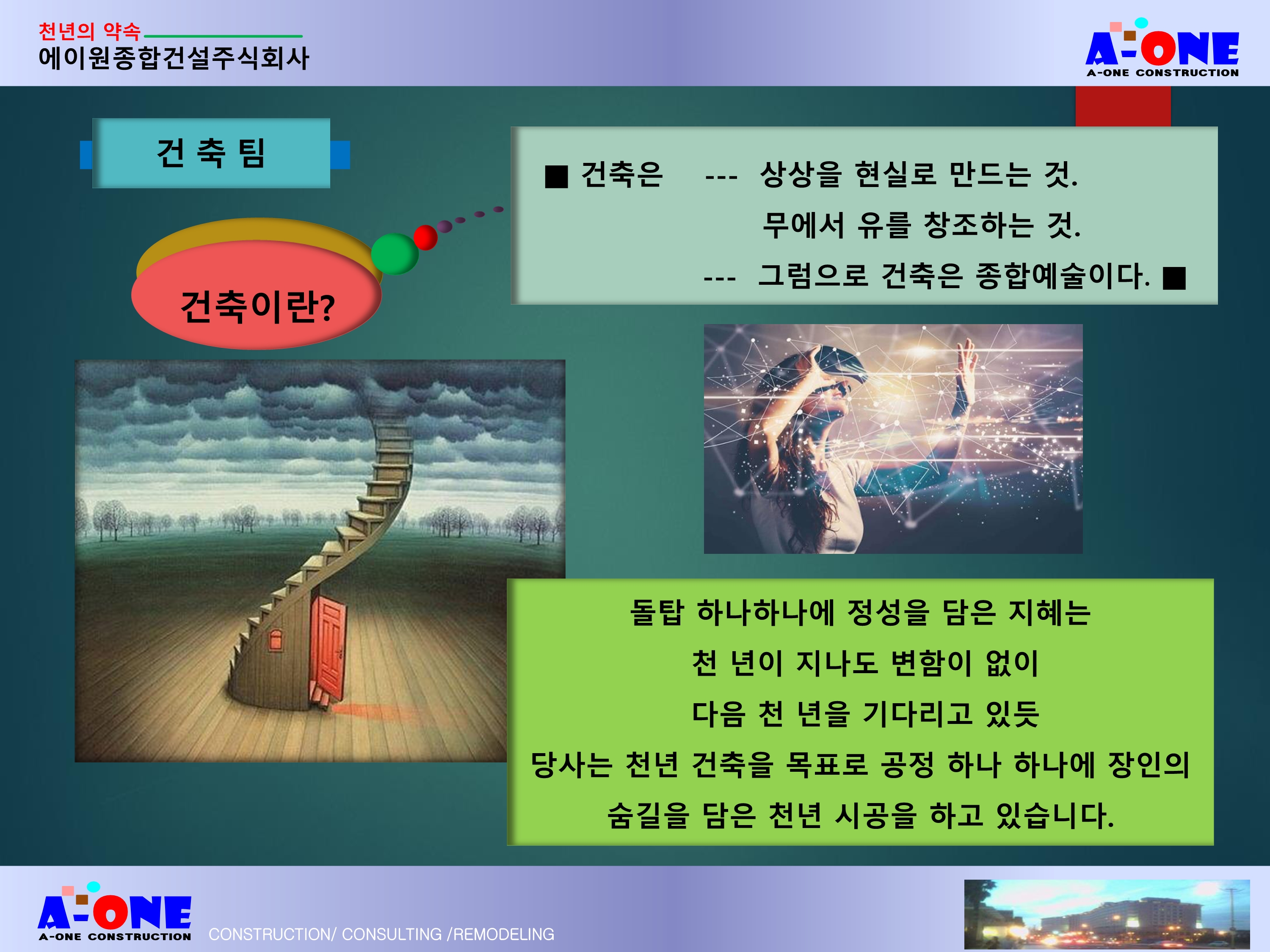 천년의 약속
에이원종합건설주식회사

A-ONE
A-ONE CONSTRUCTION

건 축 팀

건축이란?

■ 건축은 --- 상상을 현실로 만드는 것.
무에서 유를 창조하는 것.
--- 그럼으로 건축은 종합예술이다. ■

돌탑 하나하나에 정성을 담은 지혜는
천 년이 지나도 변함이 없이
다음 천 년을 기다리고 있듯
당사는 천년 건축을 목표로 공정 하나 하나에 장인의
숨길을 담은 천년 시공을 하고 있습니다.

A-ONE
A-ONE CONSTRUCTION
CONSTRUCTION/ CONSULTING /REMODELING